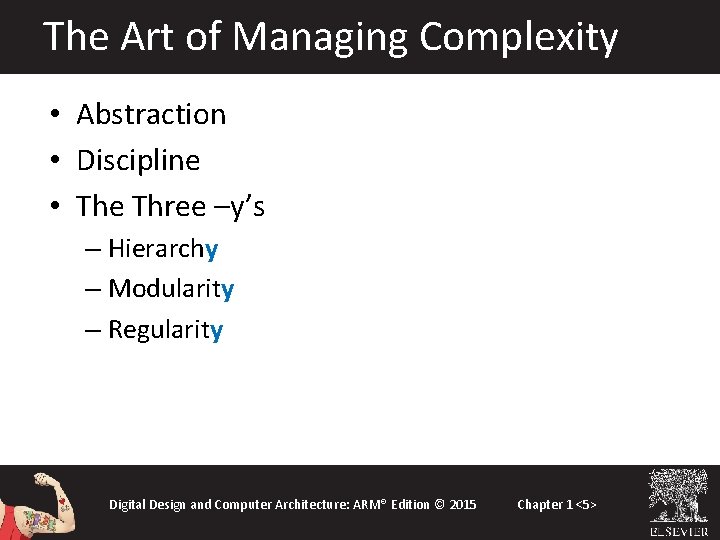 The Art of Managing Complexity

• Abstraction
• Discipline
• The Three –y's
 – Hierarchy
 – Modularity
 – Regularity

Digital Design and Computer Architecture: ARM® Edition © 2015 Chapter 1 <5>

ELSEVIER